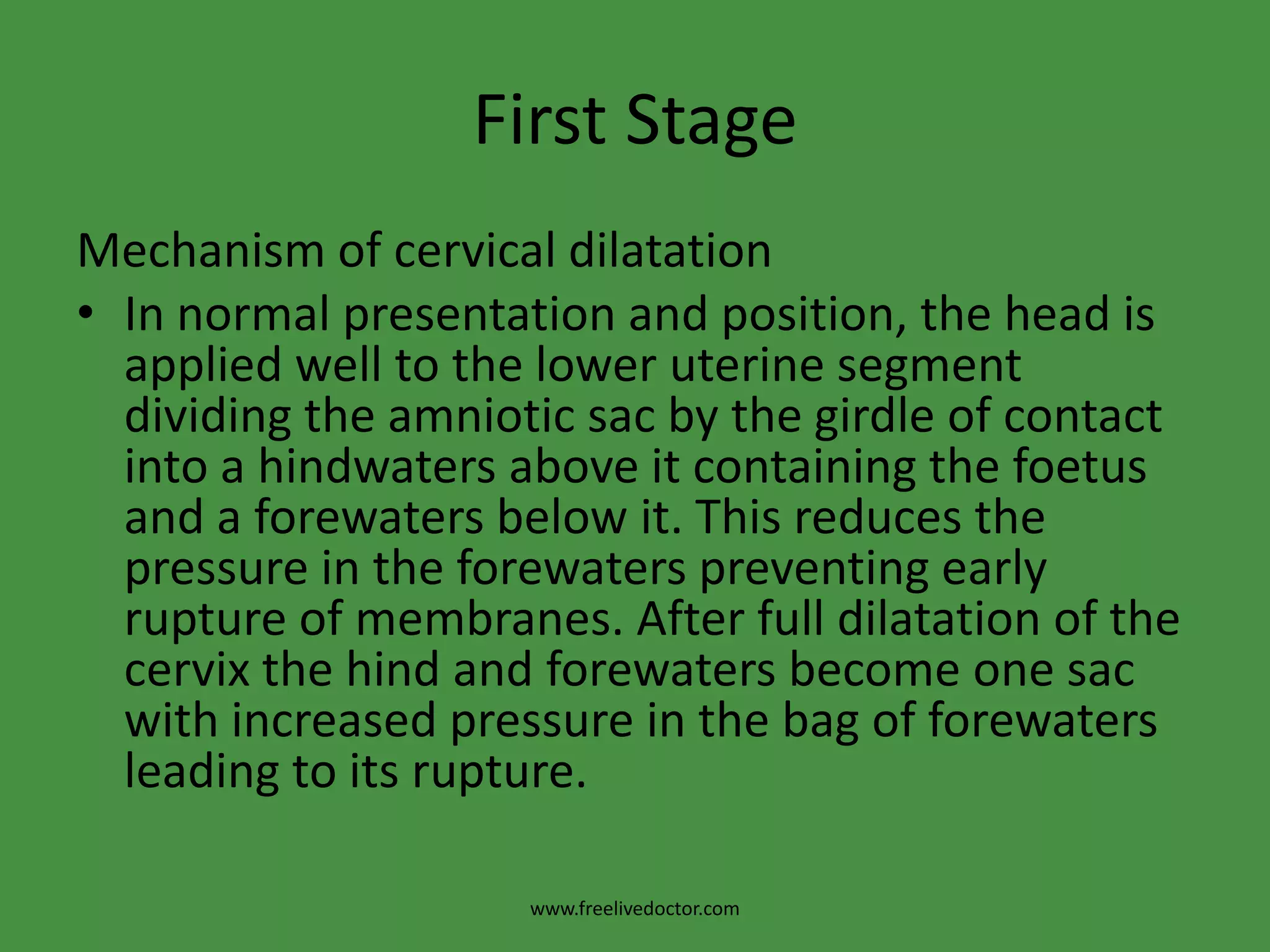 First Stage

Mechanism of cervical dilatation

• In normal presentation and position, the head is applied well to the lower uterine segment dividing the amniotic sac by the girdle of contact into a hindwaters above it containing the foetus and a forewaters below it. This reduces the pressure in the forewaters preventing early rupture of membranes. After full dilatation of the cervix the hind and forewaters become one sac with increased pressure in the bag of forewaters leading to its rupture.

www.freelivedoctor.com